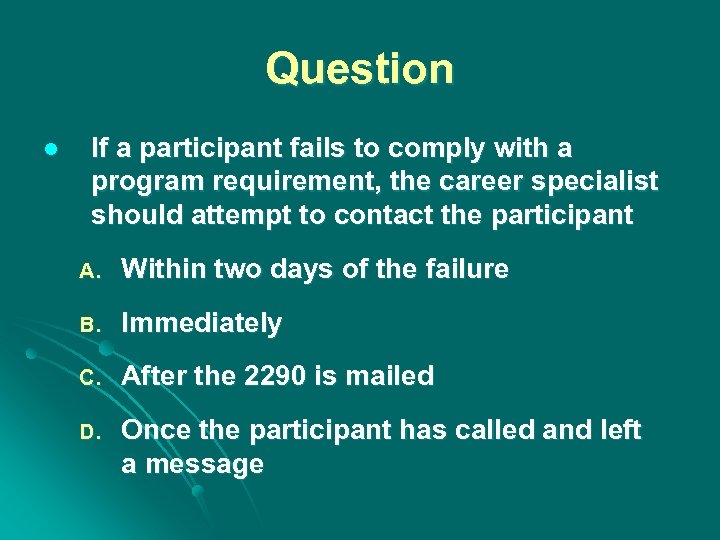 Question

If a participant fails to comply with a program requirement, the career specialist should attempt to contact the participant

A. Within two days of the failure

B. Immediately

C. After the 2290 is mailed

D. Once the participant has called and left a message